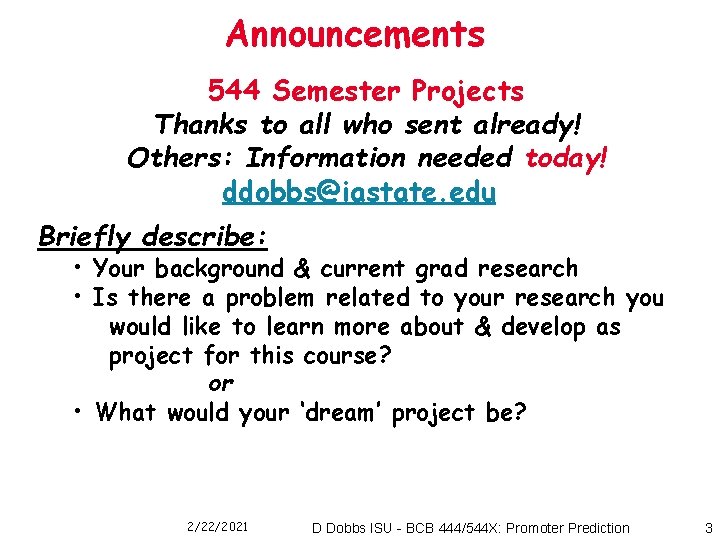 Announcements

544 Semester Projects
Thanks to all who sent already!
Others: Information needed today!
ddobbs@iastate.edu

Briefly describe:

• Your background & current grad research
• Is there a problem related to your research you would like to learn more about & develop as project for this course?
or
• What would your 'dream' project be?

2/22/2021 D Dobbs ISU - BCB 444/544X: Promoter Prediction 3